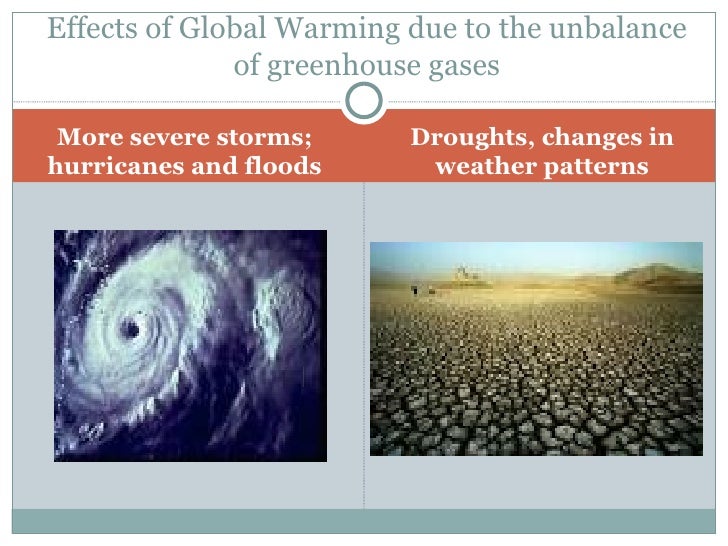 Effects of Global Warming due to the unbalance of greenhouse gases

More severe storms; hurricanes and floods

Droughts, changes in weather patterns